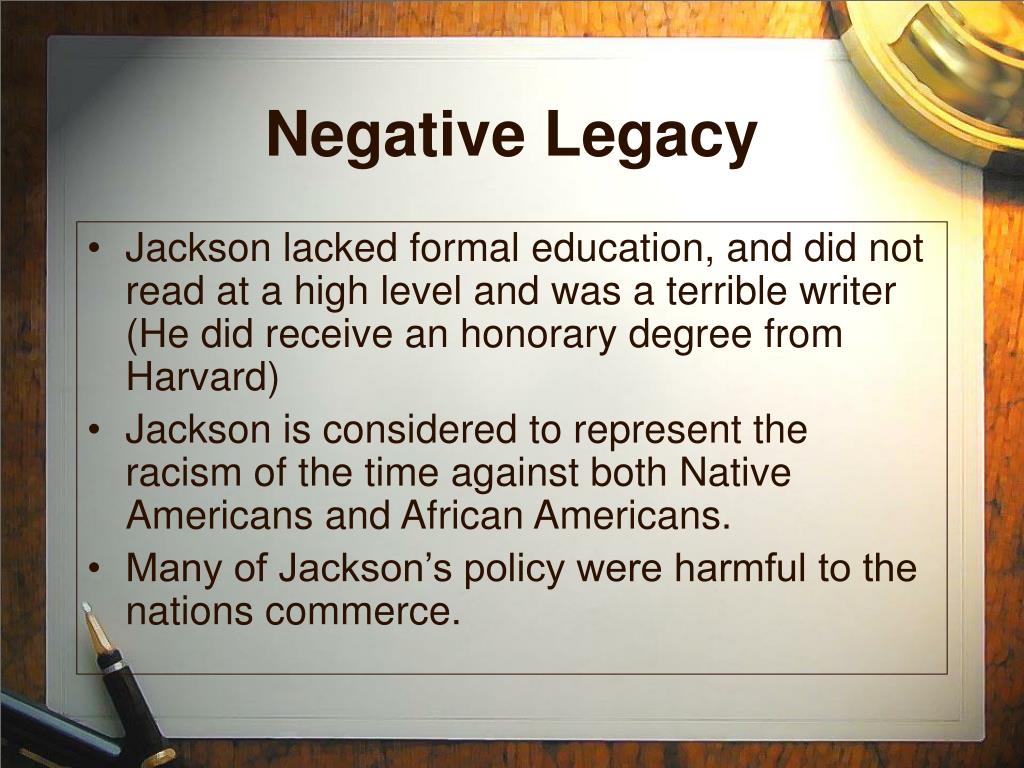 Negative Legacy

• Jackson lacked formal education, and did not read at a high level and was a terrible writer (He did receive an honorary degree from Harvard)
• Jackson is considered to represent the racism of the time against both Native Americans and African Americans.
• Many of Jackson’s policy were harmful to the nations commerce.